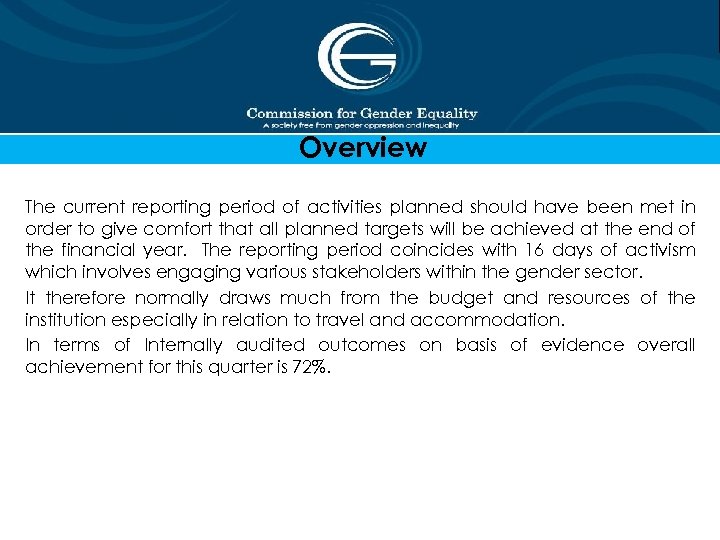 Commission for Gender Equality
A society free from gender oppression and inequality

Overview

The current reporting period of activities planned should have been met in order to give comfort that all planned targets will be achieved at the end of the financial year. The reporting period coincides with 16 days of activism which involves engaging various stakeholders within the gender sector.

It therefore normally draws much from the budget and resources of the institution especially in relation to travel and accommodation.

In terms of Internally audited outcomes on basis of evidence overall achievement for this quarter is 72%.